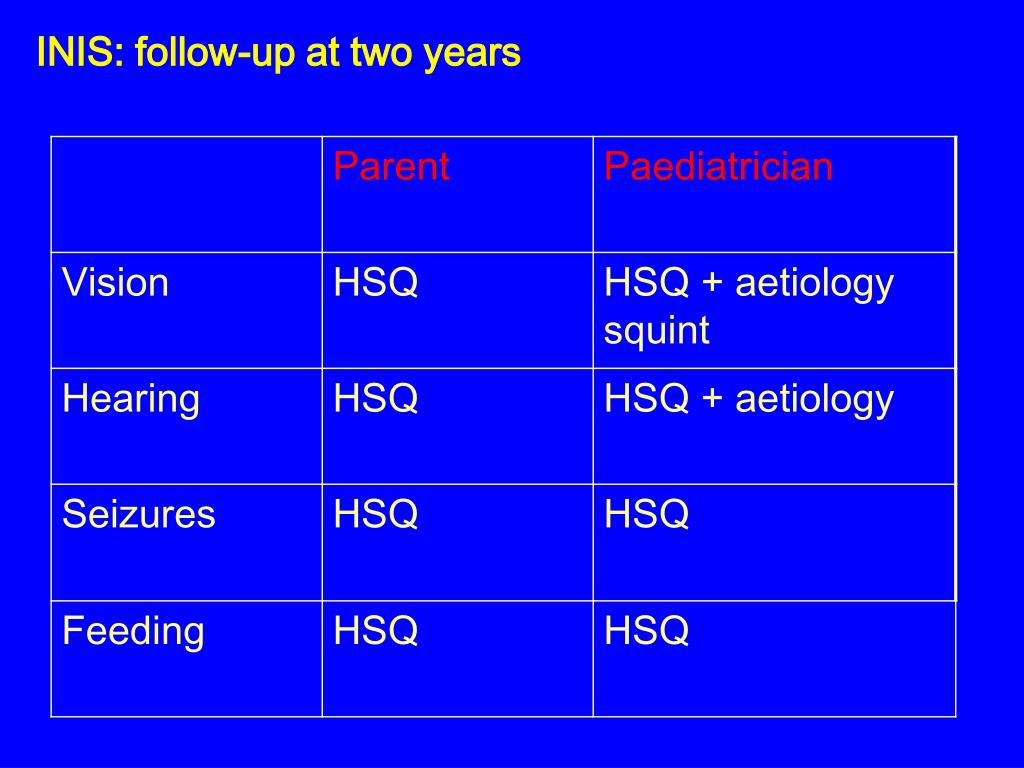 INIS: follow-up at two years

| | Parent | Paediatrician |
|---|---|---|
| Vision | HSQ | HSQ + aetiology squint |
| Hearing | HSQ | HSQ + aetiology |
| Seizures | HSQ | HSQ |
| Feeding | HSQ | HSQ |